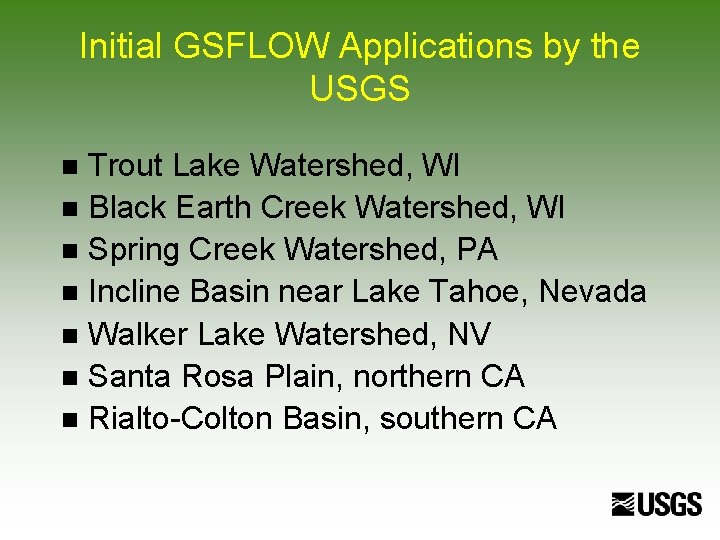 Initial GSFLOW Applications by the USGS

■ Trout Lake Watershed, WI
■ Black Earth Creek Watershed, WI
■ Spring Creek Watershed, PA
■ Incline Basin near Lake Tahoe, Nevada
■ Walker Lake Watershed, NV
■ Santa Rosa Plain, northern CA
■ Rialto-Colton Basin, southern CA

USGS